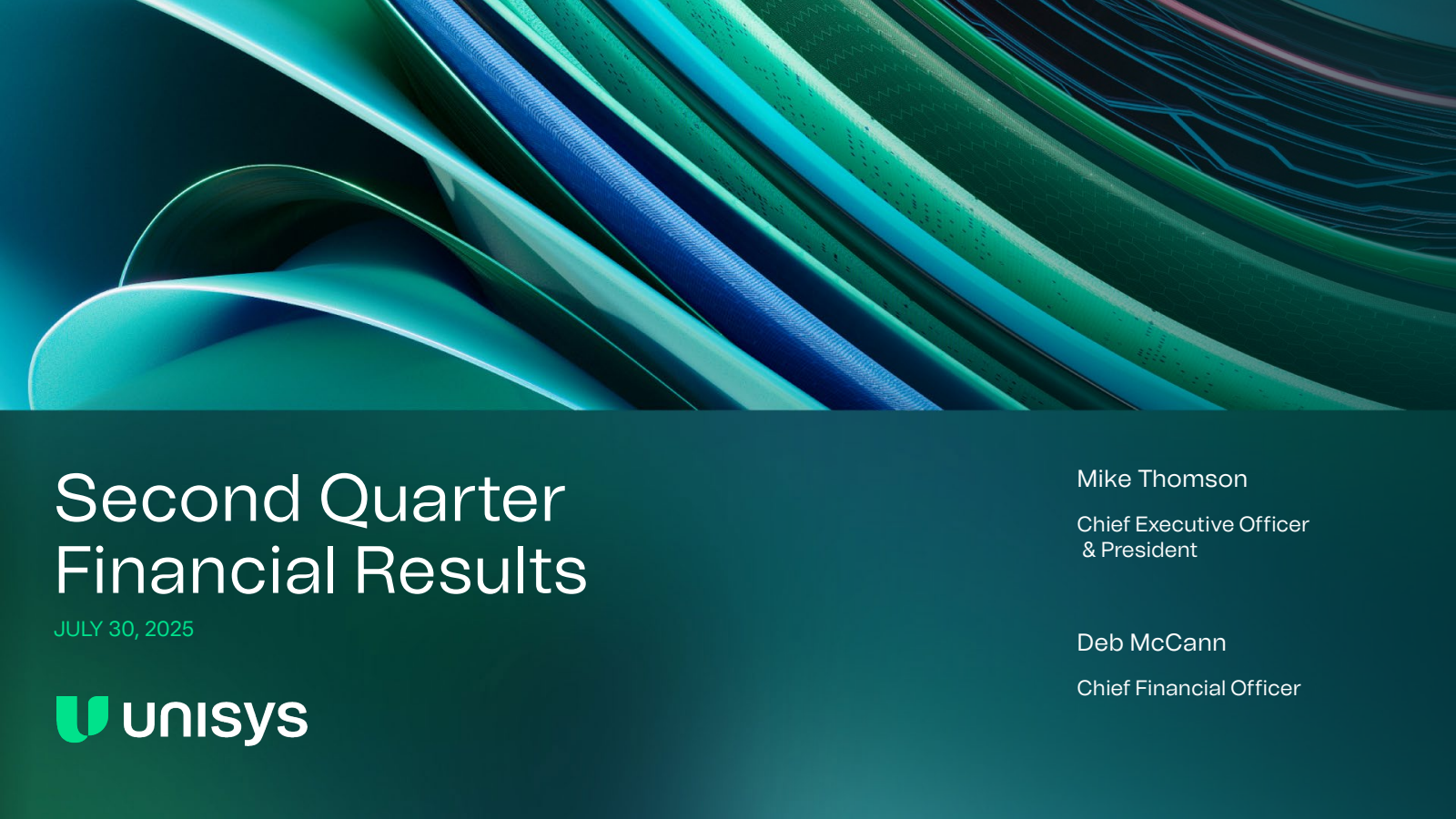 Second Quarter Financial Results

JULY 30, 2025

unisys

Mike Thomson

Chief Executive Officer & President

Deb McCann

Chief Financial Officer